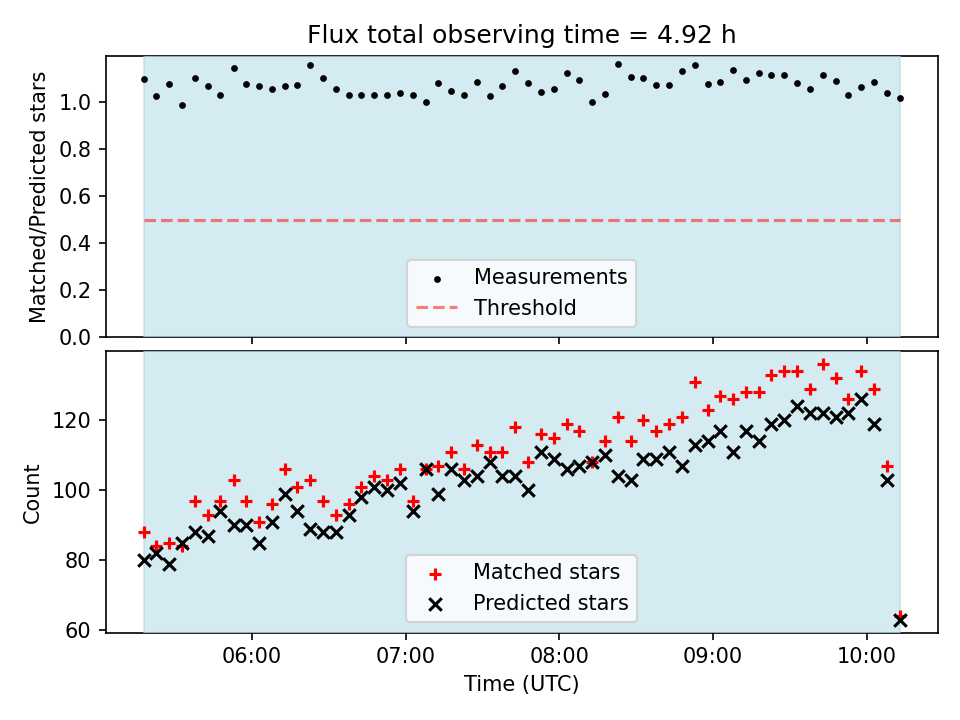 Flux total observing time = 4.92 h

Matched/Predicted stars

1.0
0.8
0.6
0.4
0.2
0.0

Measurements
Threshold

Count

120
100
80
60

Matched stars
Predicted stars

06:00
07:00
08:00
09:00
10:00

Time (UTC)